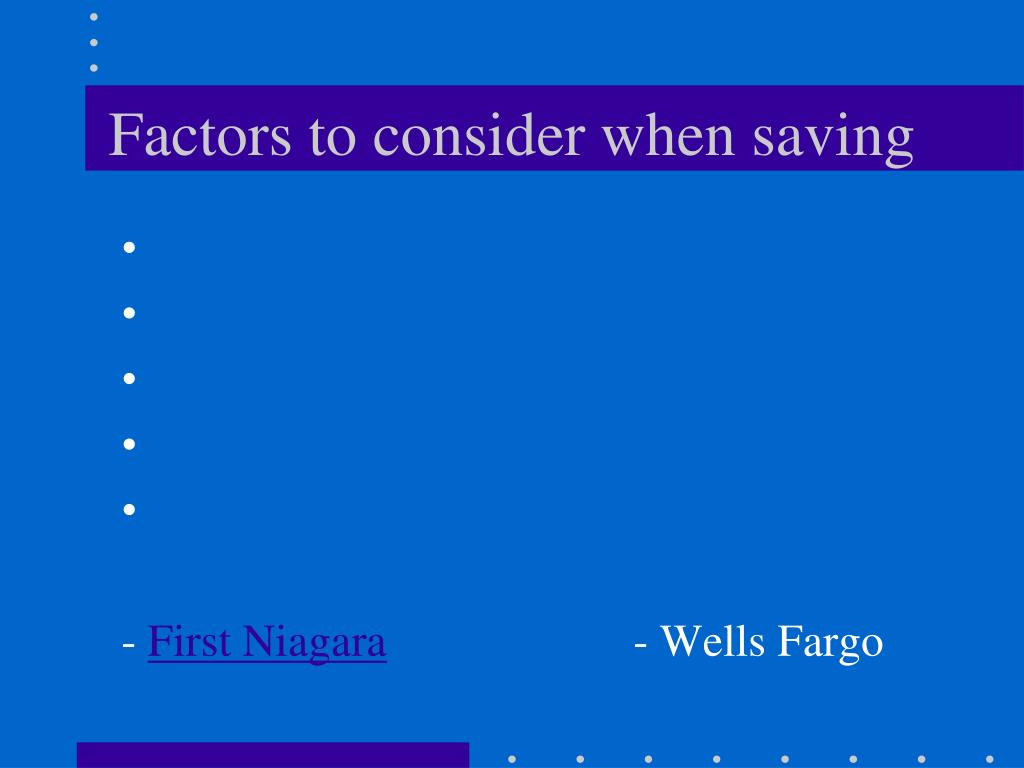 Factors to consider when saving

- First Niagara - Wells Fargo